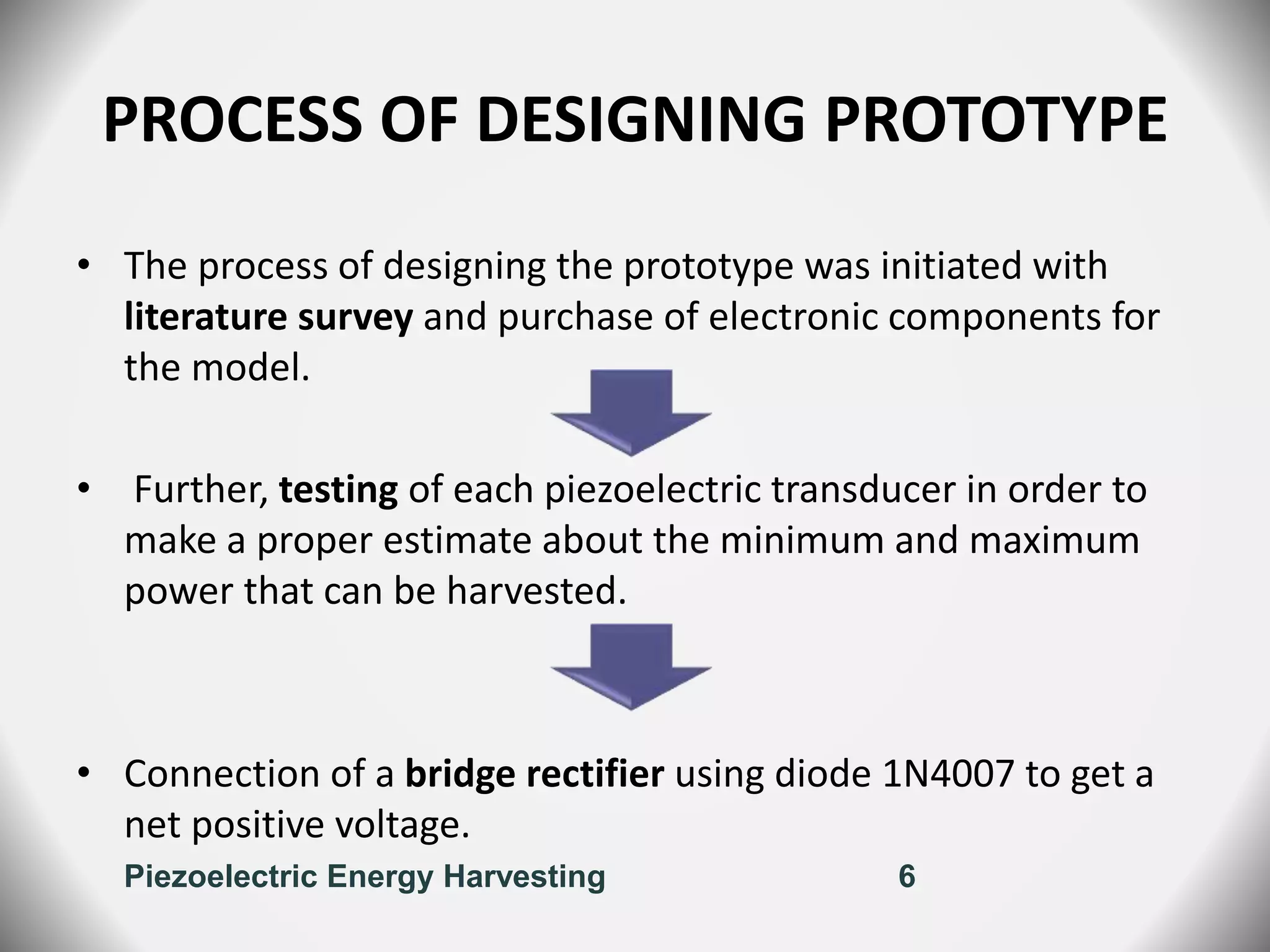 PROCESS OF DESIGNING PROTOTYPE

• The process of designing the prototype was initiated with literature survey and purchase of electronic components for the model.

• Further, testing of each piezoelectric transducer in order to make a proper estimate about the minimum and maximum power that can be harvested.

• Connection of a bridge rectifier using diode 1N4007 to get a net positive voltage.

Piezoelectric Energy Harvesting 6